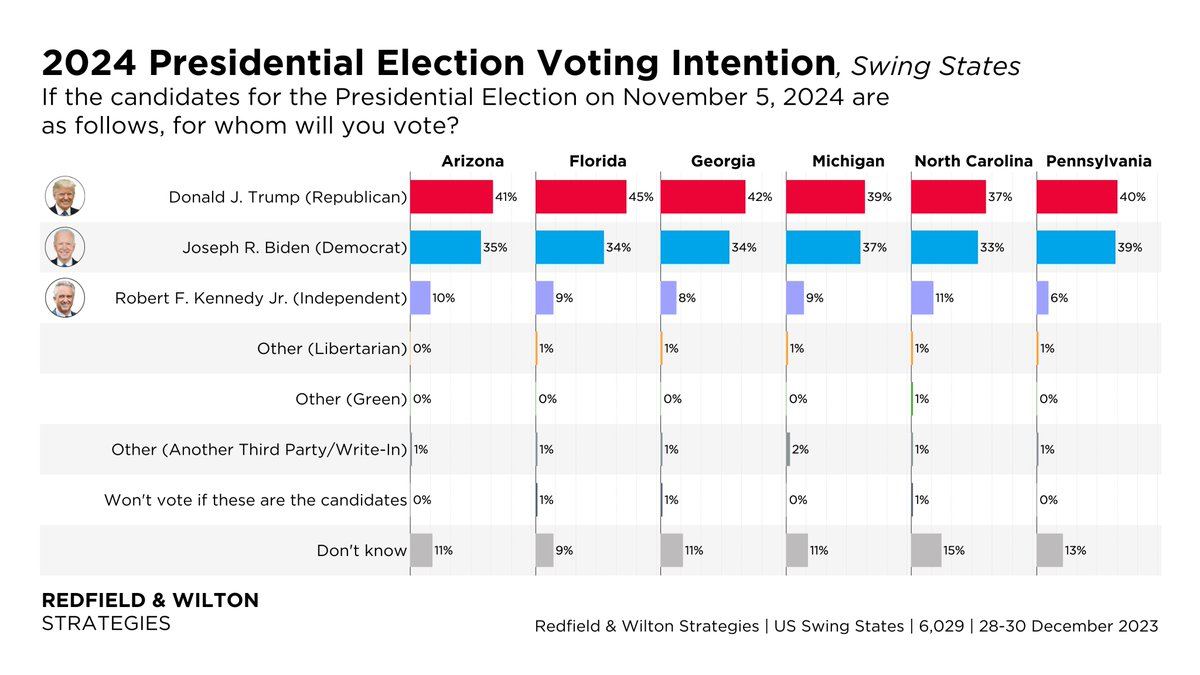 2024 Presidential Election Voting Intention, Swing States

If the candidates for the Presidential Election on November 5, 2024 are as follows, for whom will you vote?

| | Arizona | Florida | Georgia | Michigan | North Carolina | Pennsylvania |
|---|---|---|---|---|---|---|
| Donald J. Trump (Republican) | 41% | 45% | 42% | 39% | 37% | 40% |
| Joseph R. Biden (Democrat) | 35% | 34% | 34% | 37% | 33% | 39% |
| Robert F. Kennedy Jr. (Independent) | 10% | 9% | 8% | 9% | 11% | 6% |
| Other (Libertarian) | 0% | 1% | 1% | 1% | 1% | 1% |
| Other (Green) | 0% | 0% | 0% | 0% | 1% | 0% |
| Other (Another Third Party/Write-In) | 1% | 1% | 1% | 2% | 1% | 1% |
| Won't vote if these are the candidates | 0% | 1% | 1% | 0% | 1% | 0% |
| Don't know | 11% | 9% | 11% | 11% | 15% | 13% |

REDFIELD & WILTON
STRATEGIES

Redfield & Wilton Strategies | US Swing States | 6,029 | 28-30 December 2023